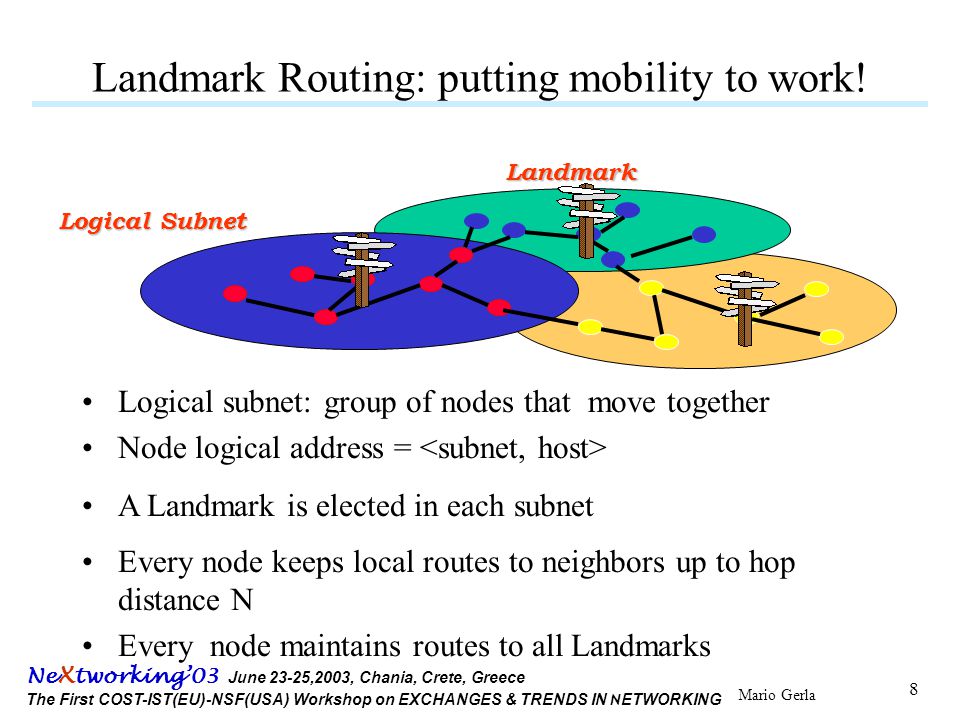 Landmark Routing: putting mobility to work!

Landmark

Logical Subnet

• Logical subnet: group of nodes that move together
• Node logical address = <subnet, host>
• A Landmark is elected in each subnet
• Every node keeps local routes to neighbors up to hop distance N
• Every node maintains routes to all Landmarks

NeXtworking'03 June 23-25,2003, Chania, Crete, Greece
The First COST-IST(EU)-NSF(USA) Workshop on EXCHANGES & TRENDS IN NETWORKING

Mario Gerla

8